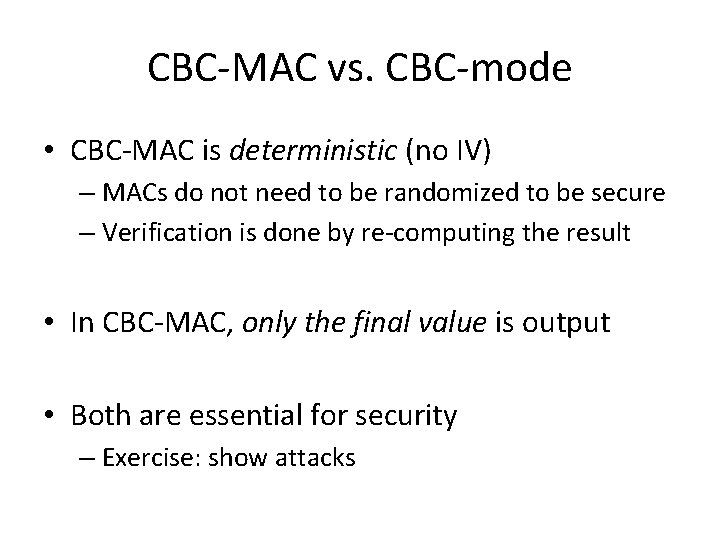 CBC-MAC vs. CBC-mode

• CBC-MAC is deterministic (no IV)
– MACs do not need to be randomized to be secure
– Verification is done by re-computing the result

• In CBC-MAC, only the final value is output

• Both are essential for security
– Exercise: show attacks